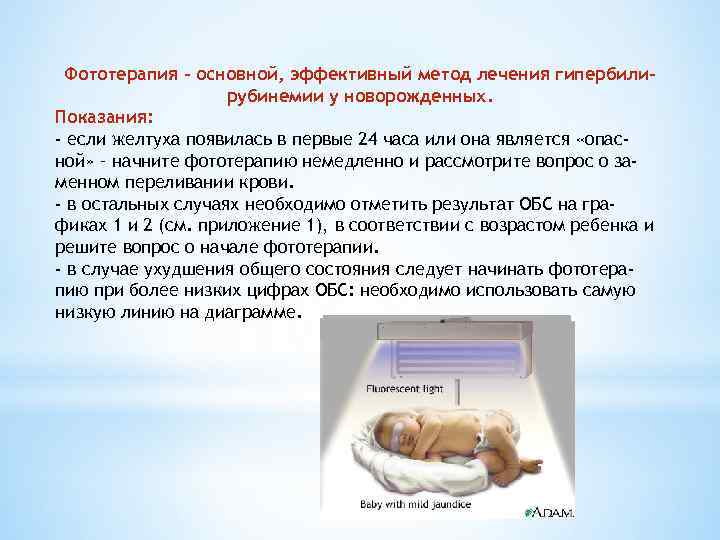 Фототерапия – основной, эффективный метод лечения гипербилирубинемии у новорожденных.

Показания:
- если желтуха появилась в первые 24 часа или она является «опасной» – начните фототерапию немедленно и рассмотрите вопрос о заменном переливании крови.
- в остальных случаях необходимо отметить результат ОБС на графиках 1 и 2 (см. приложение 1), в соответствии с возрастом ребенка и решите вопрос о начале фототерапии.
- в случае ухудшения общего состояния следует начинать фототерапию при более низких цифрах ОБС: необходимо использовать самую низкую линию на диаграмме.

Fluorescent light

Baby with mild jaundice

A.D.A.M.